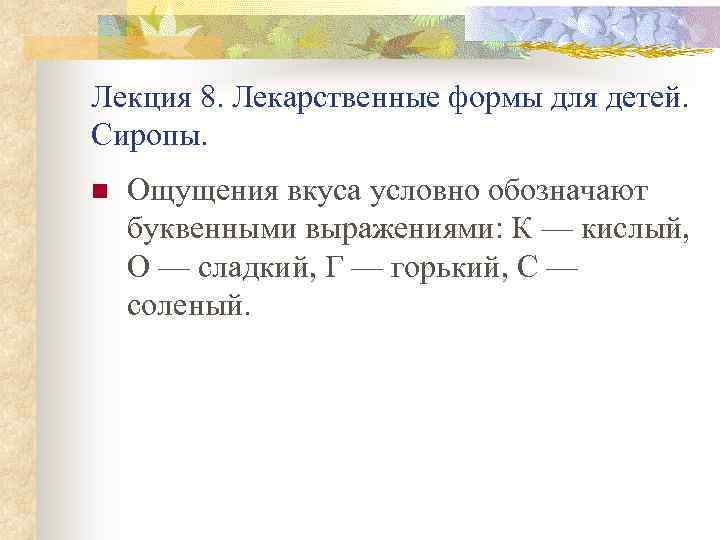 Лекция 8. Лекарственные формы для детей. Сиропы.

Ощущения вкуса условно обозначают буквенными выражениями: К — кислый, О — сладкий, Г — горький, С — соленый.